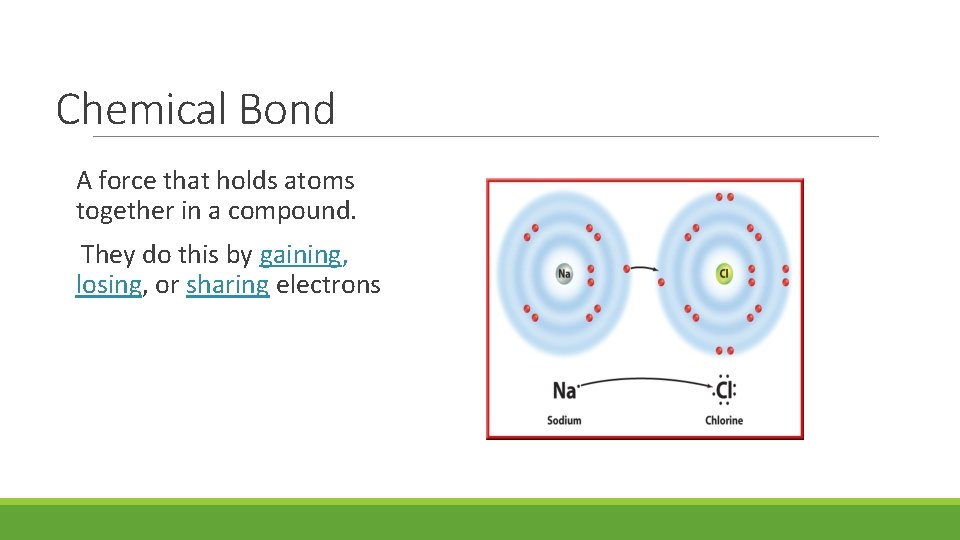 Chemical Bond

A force that holds atoms together in a compound.

They do this by gaining, losing, or sharing electrons

Na

Cl

Na

Cl

Sodium

Chlorine